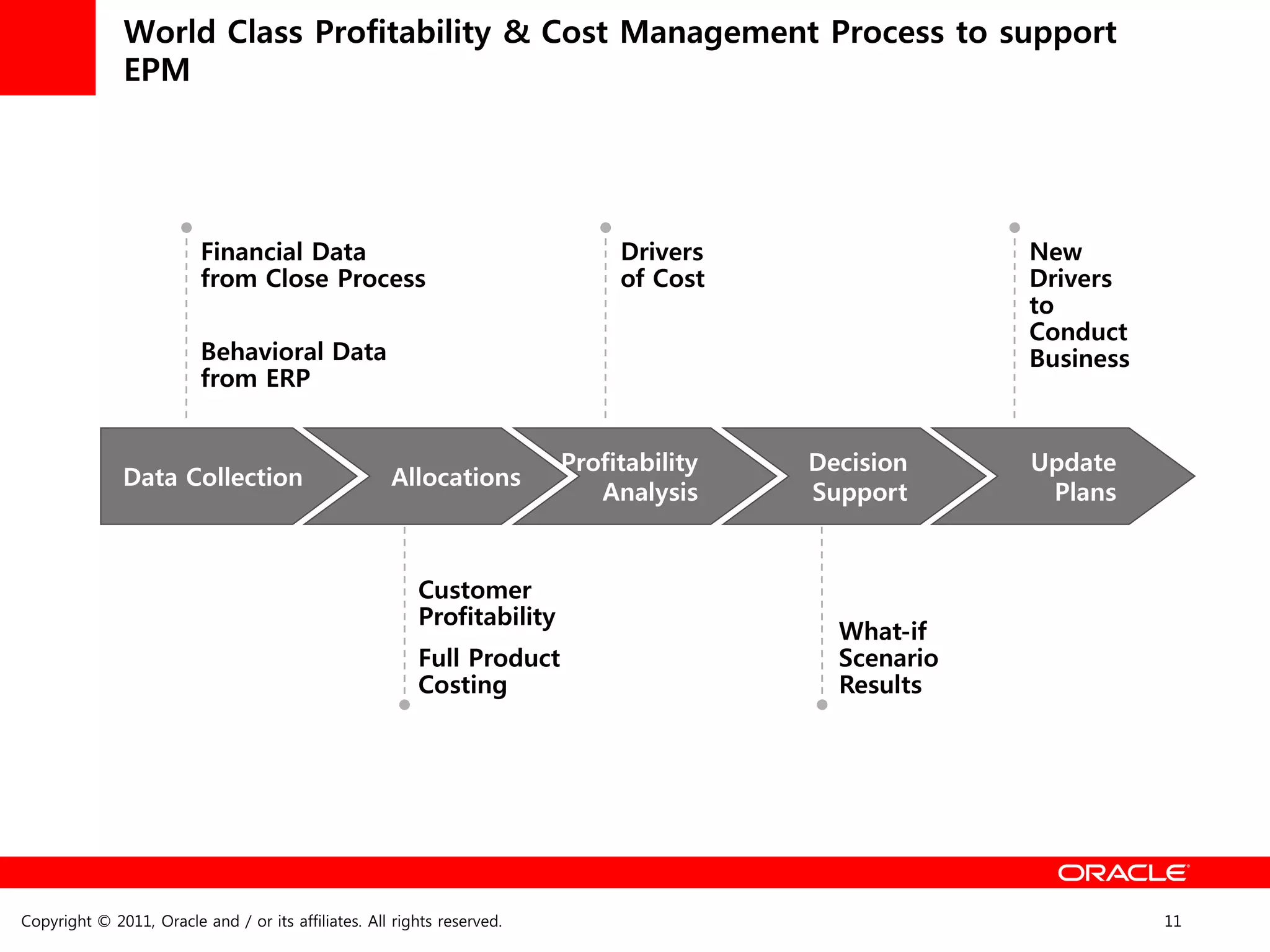 World Class Profitability & Cost Management Process to support EPM

Financial Data from Close Process

Behavioral Data from ERP

Drivers of Cost

New Drivers to Conduct Business

Data Collection

Allocations

Profitability Analysis

Decision Support

Update Plans

Customer Profitability

Full Product Costing

What-if Scenario Results

ORACLE

Copyright © 2011, Oracle and / or its affiliates. All rights reserved.

11